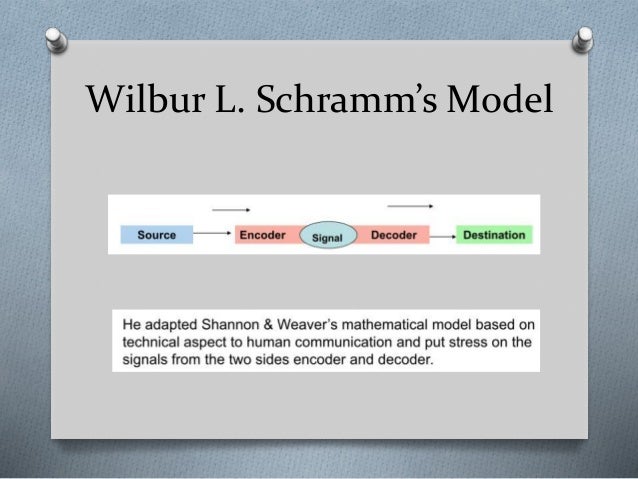 Wilbur L. Schramm's Model

Source
Encoder
Signal
Decoder
Destination

He adapted Shannon & Weaver's mathematical model based on technical aspect to human communication and put stress on the signals from the two sides encoder and decoder.